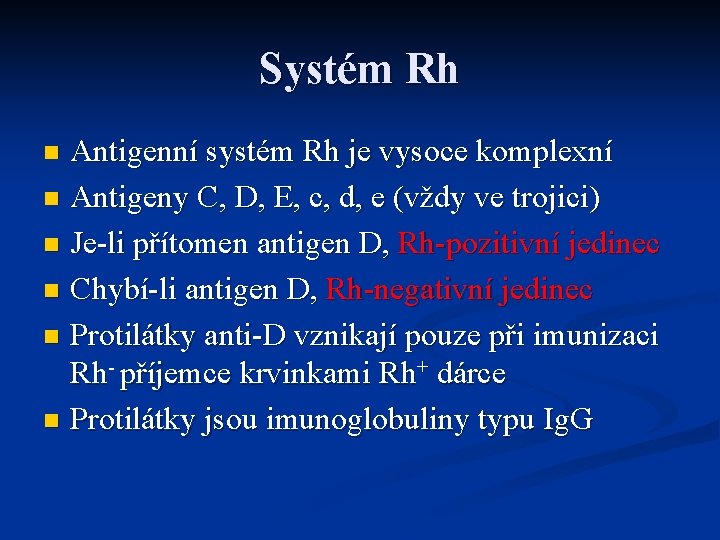 Systém Rh

- Antigenní systém Rh je vysoce komplexní
- Antigeny C, D, E, c, d, e (vždy ve trojici)
- Je-li přítomen antigen D, Rh-pozitivní jedinec
- Chybí-li antigen D, Rh-negativní jedinec
- Protilátky anti-D vznikají pouze při imunizaci $Rh^-$ příjemce krvinkami $Rh^+$ dárce
- Protilátky jsou imunoglobuliny typu IgG